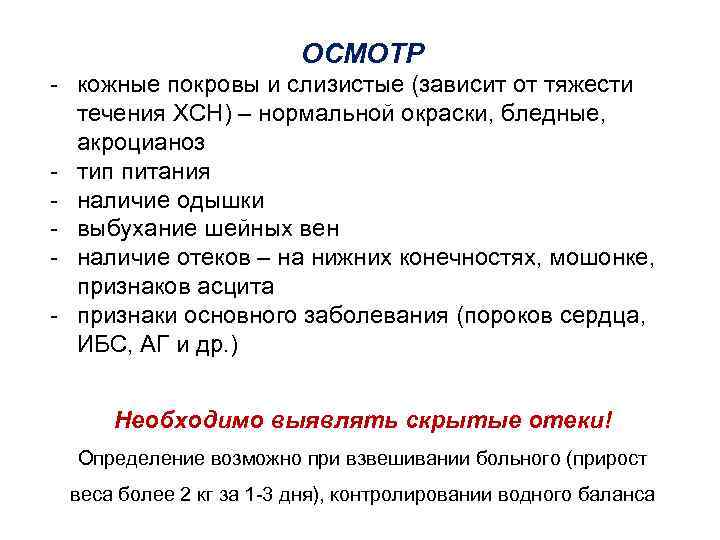 ОСМОТР

- кожные покровы и слизистые (зависит от тяжести течения ХСН) – нормальной окраски, бледные, акроцианоз
- тип питания
- наличие одышки
- выбухание шейных вен
- наличие отеков – на нижних конечностях, мошонке, признаков асцита
- признаки основного заболевания (пороков сердца, ИБС, АГ и др.)

Необходимо выявлять скрытые отеки!

Определение возможно при взвешивании больного (прирост веса более 2 кг за 1-3 дня), контролировании водного баланса